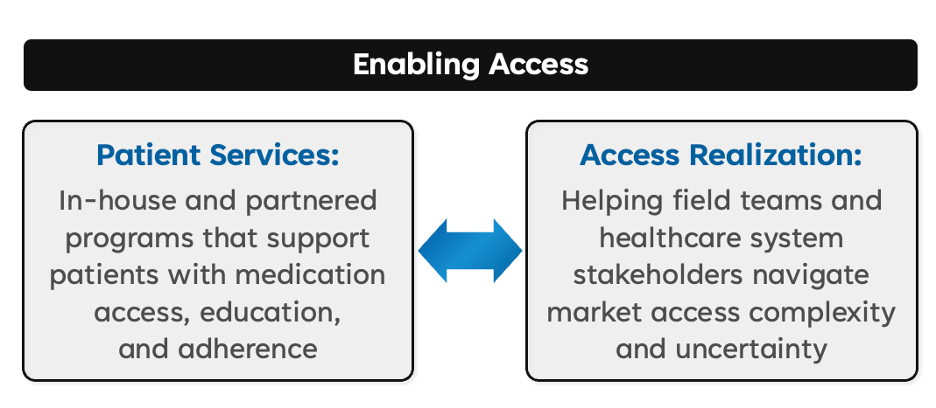 Enabling Access

Patient Services:
In-house and partnered programs that support patients with medication access, education, and adherence

Access Realization:
Helping field teams and healthcare system stakeholders navigate market access complexity and uncertainty